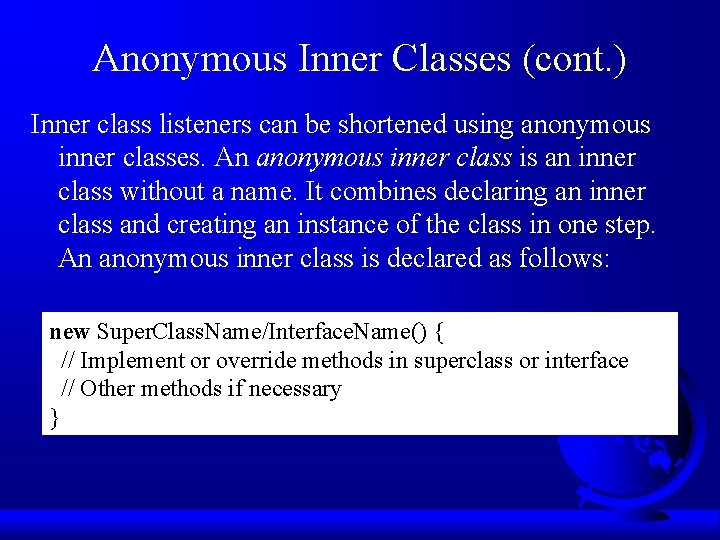 Anonymous Inner Classes (cont.)

Inner class listeners can be shortened using anonymous inner classes. An anonymous inner class is an inner class without a name. It combines declaring an inner class and creating an instance of the class in one step. An anonymous inner class is declared as follows:

new SuperClassName/InterfaceName() {
  // Implement or override methods in superclass or interface
  // Other methods if necessary
}